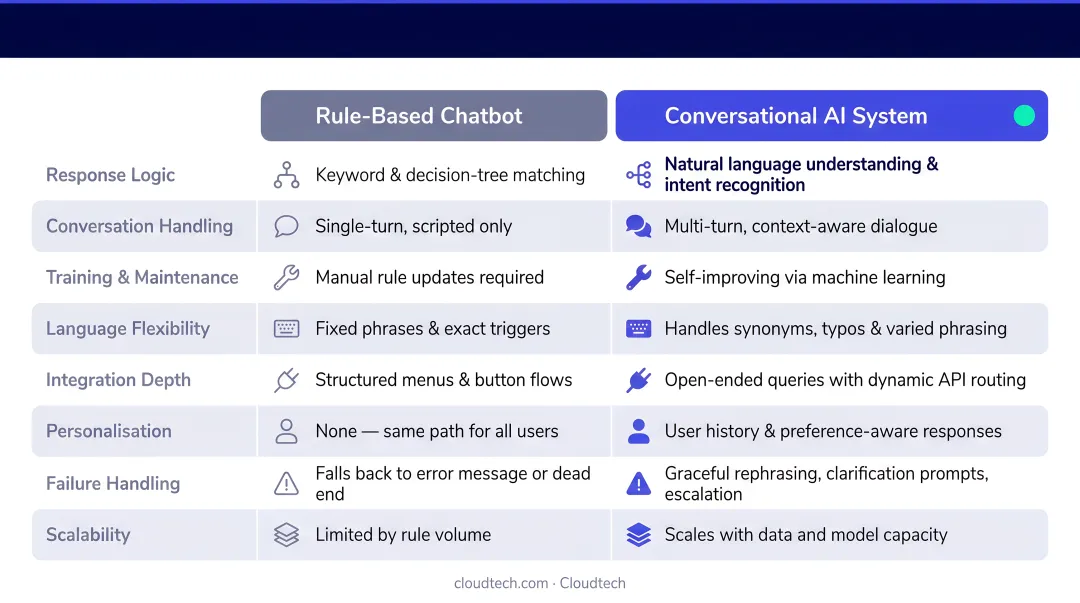 |  | Rule-Based Chatbot | Conversational AI System |
|---|---|---|
| Response Logic | Keyword & decision-tree matching | Natural language understanding & intent recognition |
| Conversation Handling | Single-turn, scripted only | Multi-turn, context-aware dialogue |
| Training & Maintenance | Manual rule updates required | Self-improving via machine learning |
| Language Flexibility | Fixed phrases & exact triggers | Handles synonyms, typos & varied phrasing |
| Integration Depth | Structured menus & button flows | Open-ended queries with dynamic API routing |
| Personalisation | None — same path for all users | User history & preference-aware responses |
| Failure Handling | Falls back to error message or dead end | Graceful rephrasing, clarification prompts, escalation |
| Scalability | Limited by rule volume | Scales with data and model capacity |

cloudtech.com · Cloudtech